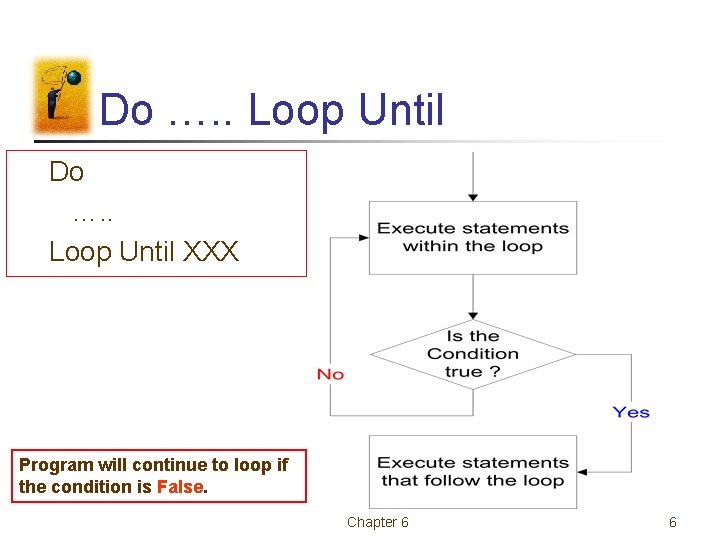 Do ….. Loop Until

Do
…..
Loop Until XXX

Execute statements within the loop

Is the Condition true ?

No

Yes

Execute statements that follow the loop

Program will continue to loop if the condition is False.

Chapter 6

6